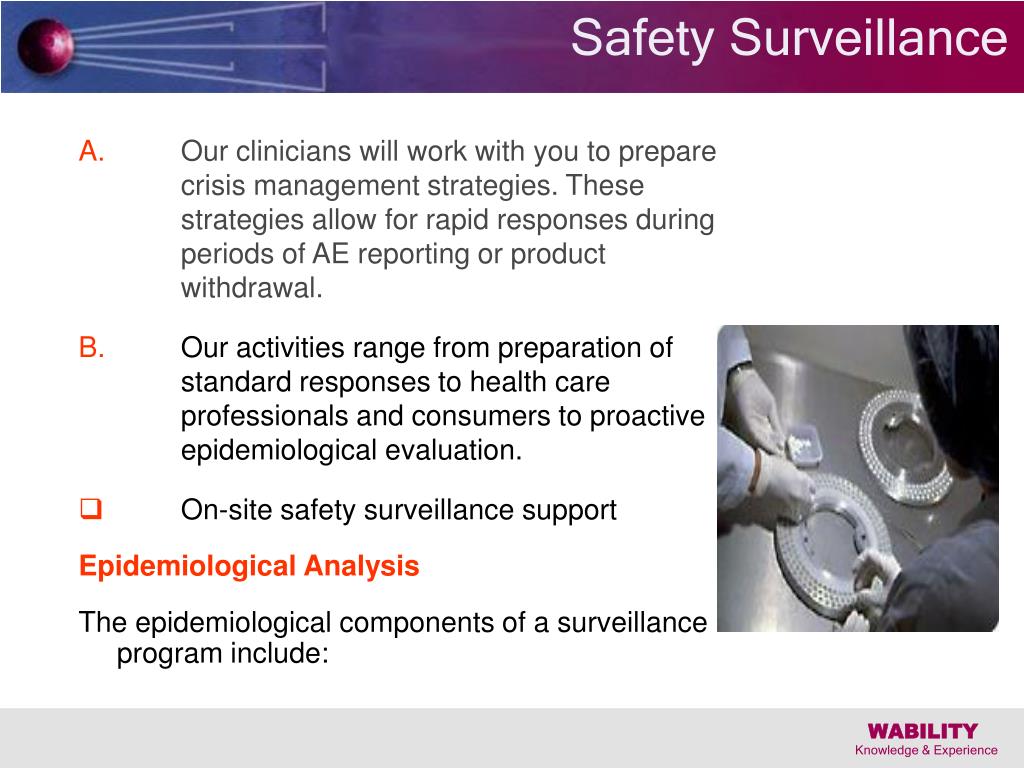 Safety Surveillance

A. Our clinicians will work with you to prepare crisis management strategies. These strategies allow for rapid responses during periods of AE reporting or product withdrawal.

B. Our activities range from preparation of standard responses to health care professionals and consumers to proactive epidemiological evaluation.

❑ On-site safety surveillance support

Epidemiological Analysis

The epidemiological components of a surveillance program include:

WABILITY
Knowledge & Experience